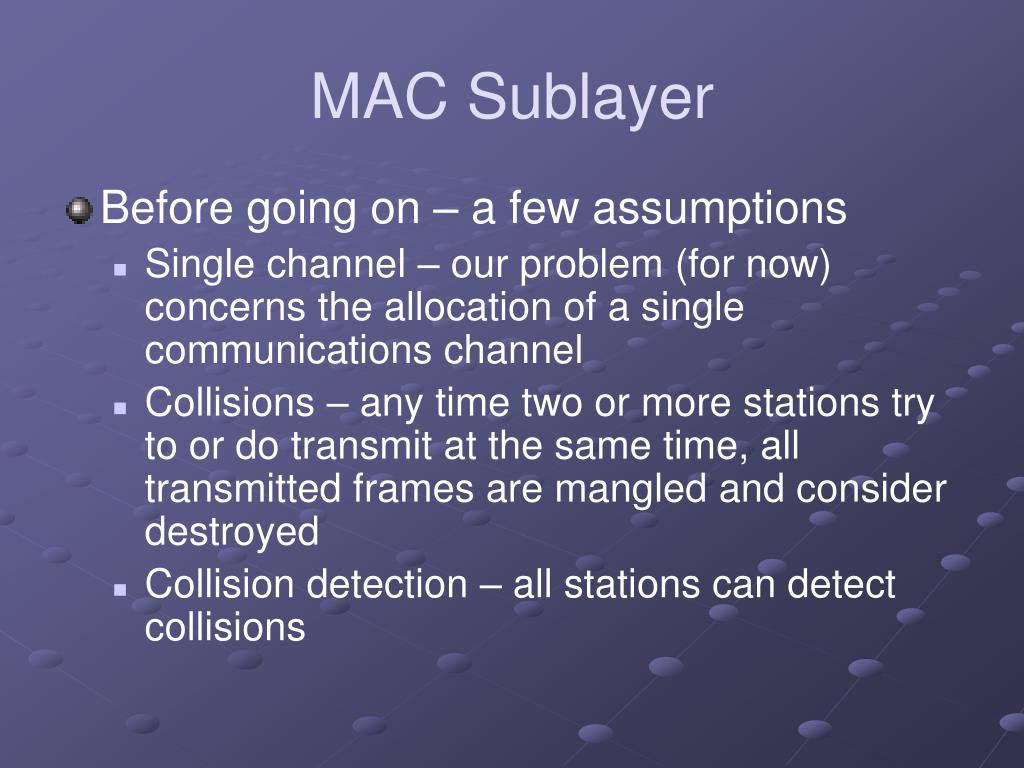 MAC Sublayer

Before going on – a few assumptions

Single channel – our problem (for now) concerns the allocation of a single communications channel

Collisions – any time two or more stations try to or do transmit at the same time, all transmitted frames are mangled and consider destroyed

Collision detection – all stations can detect collisions